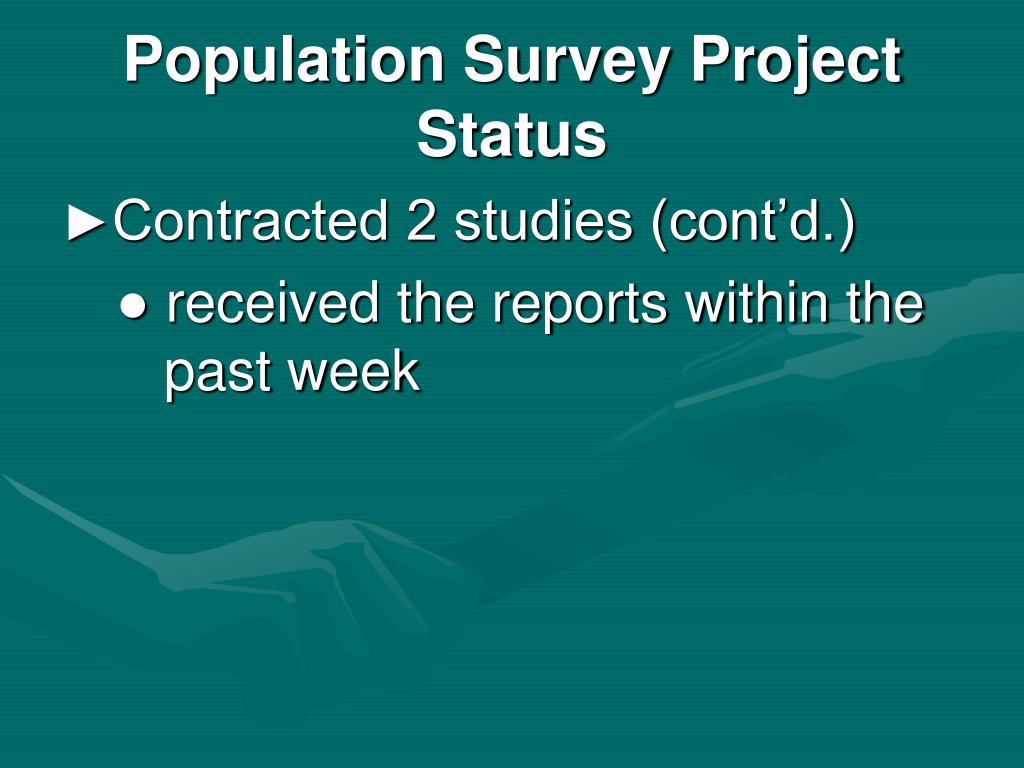 Population Survey Project Status

►Contracted 2 studies (cont’d.)

● received the reports within the past week